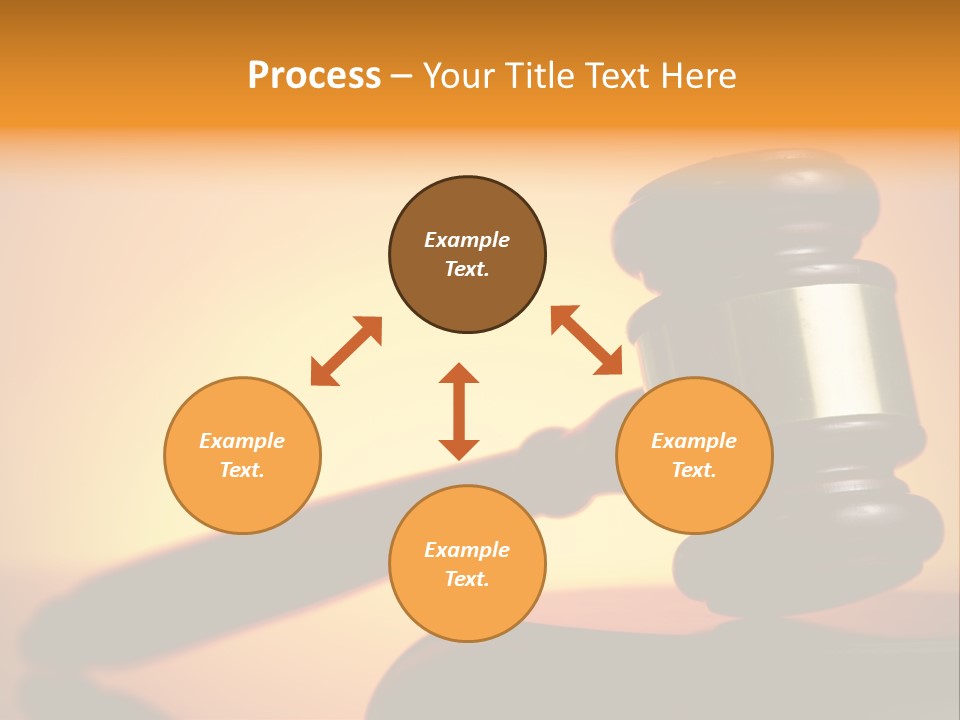 Process – Your Title Text Here

Example Text.

Example Text.

Example Text.

Example Text.